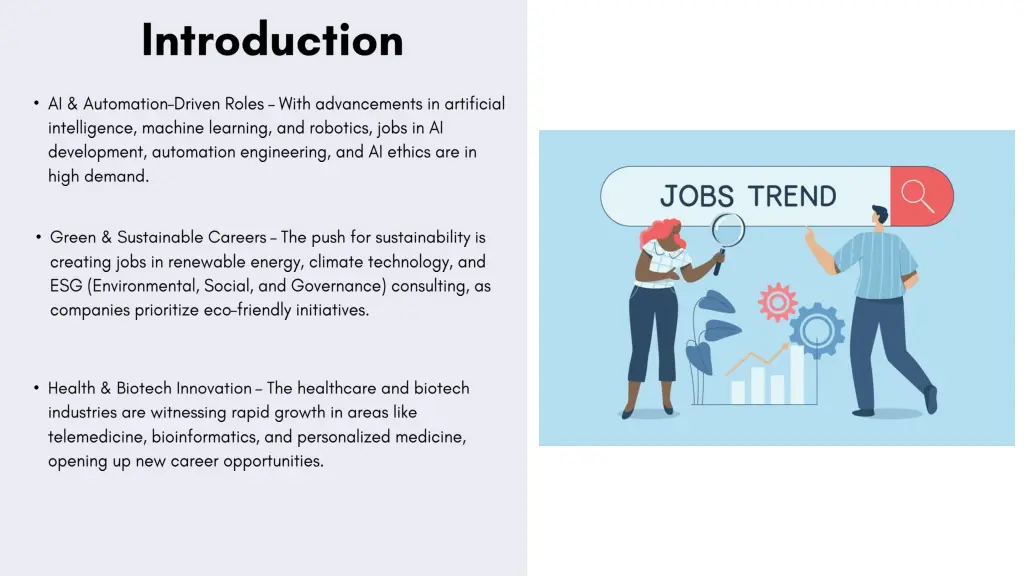 Introduction

• AI & Automation-Driven Roles – With advancements in artificial intelligence, machine learning, and robotics, jobs in AI development, automation engineering, and AI ethics are in high demand.

• Green & Sustainable Careers – The push for sustainability is creating jobs in renewable energy, climate technology, and ESG (Environmental, Social, and Governance) consulting, as companies prioritize eco-friendly initiatives.

• Health & Biotech Innovation – The healthcare and biotech industries are witnessing rapid growth in areas like telemedicine, bioinformatics, and personalized medicine, opening up new career opportunities.

JOBS TREND